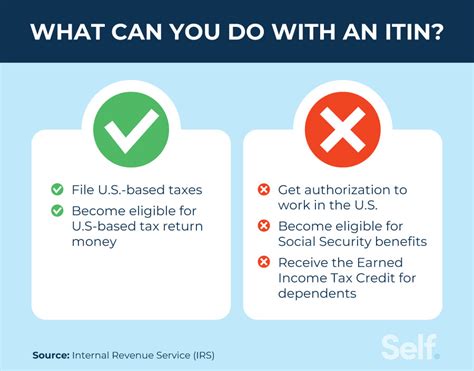 WHAT CAN YOU DO WITH AN ITIN?

File U.S.-based taxes

Become eligible for U.S-based tax return money

Get authorization to work in the U.S.

Become eligible for Social Security benefits

Receive the Earned Income Tax Credit for dependents

Source: Internal Revenue Service (IRS)

Self.